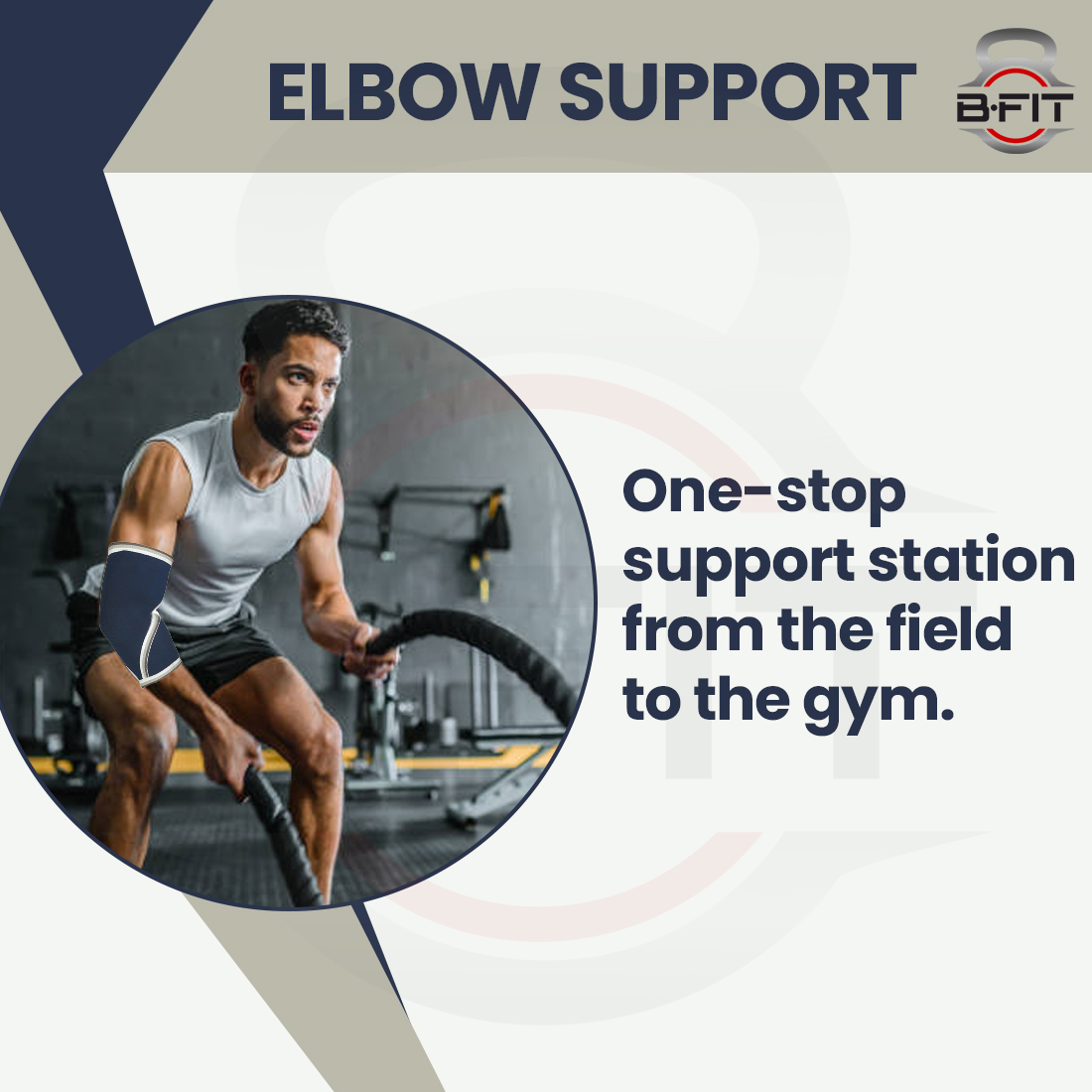 ELBOW SUPPORT

B·FIT

One-stop support station from the field to the gym.